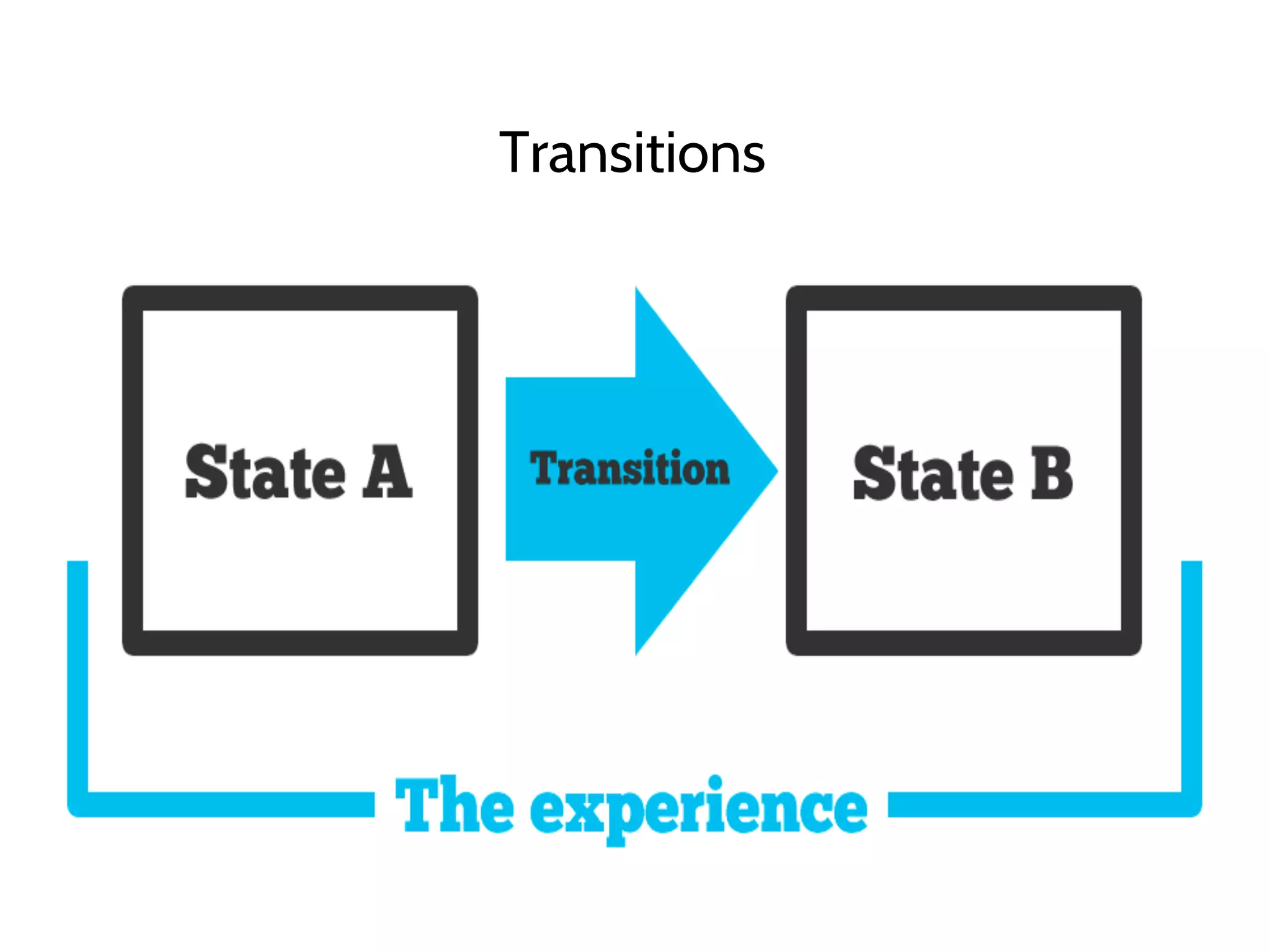 Transitions

State A

Transition

State B

The experience